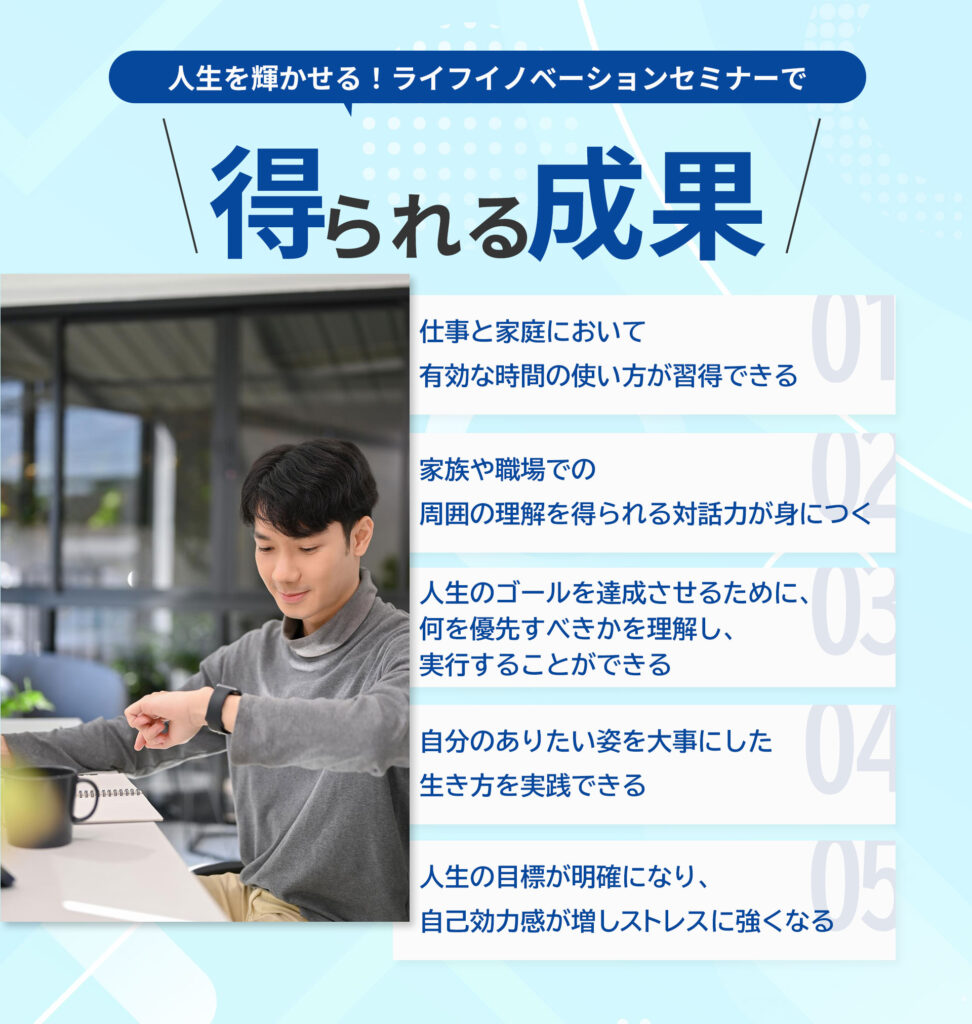 人生を輝かせる！ライフイノベーションセミナーで

得られる成果

01
仕事と家庭において
有効な時間の使い方が習得できる

02
家族や職場での
周囲の理解を得られる対話力が身につく

03
人生のゴールを達成させるために、
何を優先すべきかを理解し、
実行することができる

04
自分のありたい姿を大事にした
生き方を実践できる

05
人生の目標が明確になり、
自己効力感が増しストレスに強くなる